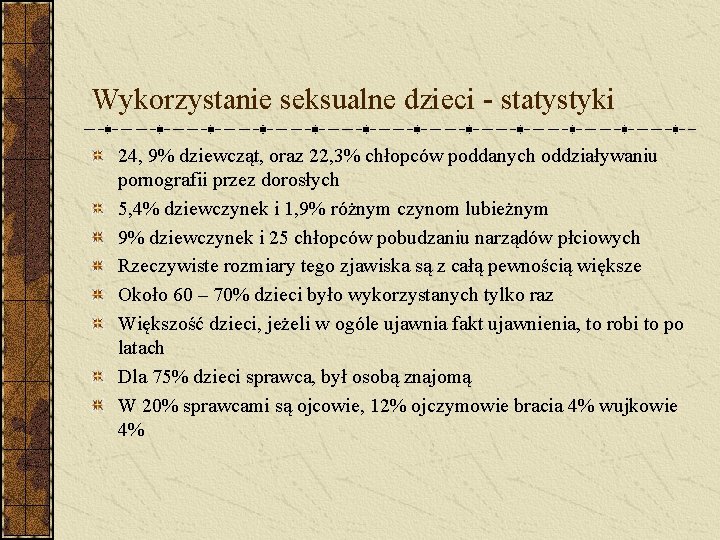 Wykorzystanie seksualne dzieci - statystyki

24, 9% dziewcząt, oraz 22,3% chłopców poddanych oddziaływaniu pornografii przez dorosłych

5,4% dziewczynek i 1,9% różnym czynom lubieżnym

9% dziewczynek i 25 chłopców pobudzaniu narządów płciowych

Rzeczywiste rozmiary tego zjawiska są z całą pewnością większe

Około 60 – 70% dzieci było wykorzystanych tylko raz

Większość dzieci, jeżeli w ogóle ujawnia fakt ujawnienia, to robi to po latach

Dla 75% dzieci sprawca, był osobą znajomą

W 20% sprawcami są ojcowie, 12% ojczymowie bracia 4% wujkowie 4%